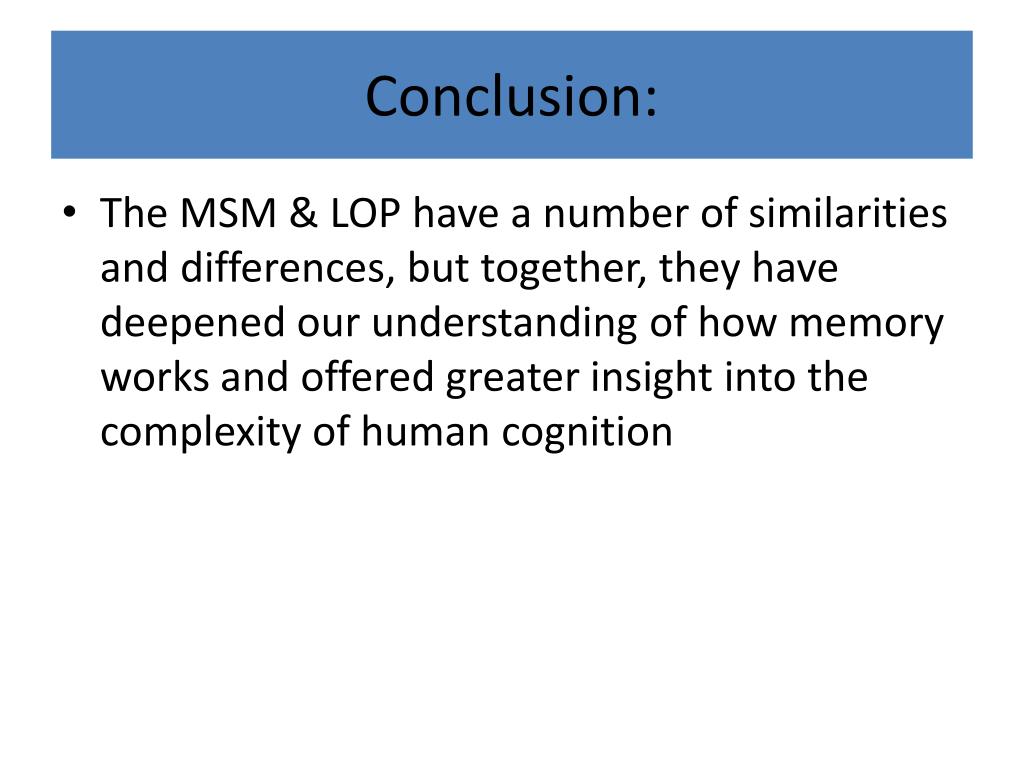 Conclusion:

• The MSM & LOP have a number of similarities and differences, but together, they have deepened our understanding of how memory works and offered greater insight into the complexity of human cognition